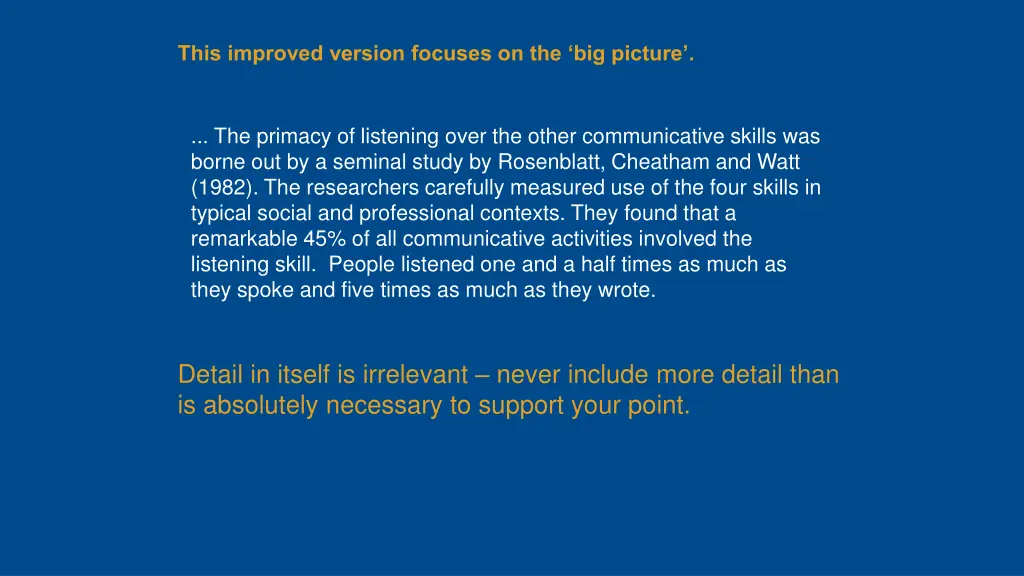 This improved version focuses on the ‘big picture’.

... The primacy of listening over the other communicative skills was borne out by a seminal study by Rosenblatt, Cheatham and Watt (1982). The researchers carefully measured use of the four skills in typical social and professional contexts. They found that a remarkable 45% of all communicative activities involved the listening skill.  People listened one and a half times as much as they spoke and five times as much as they wrote.

Detail in itself is irrelevant – never include more detail than is absolutely necessary to support your point.